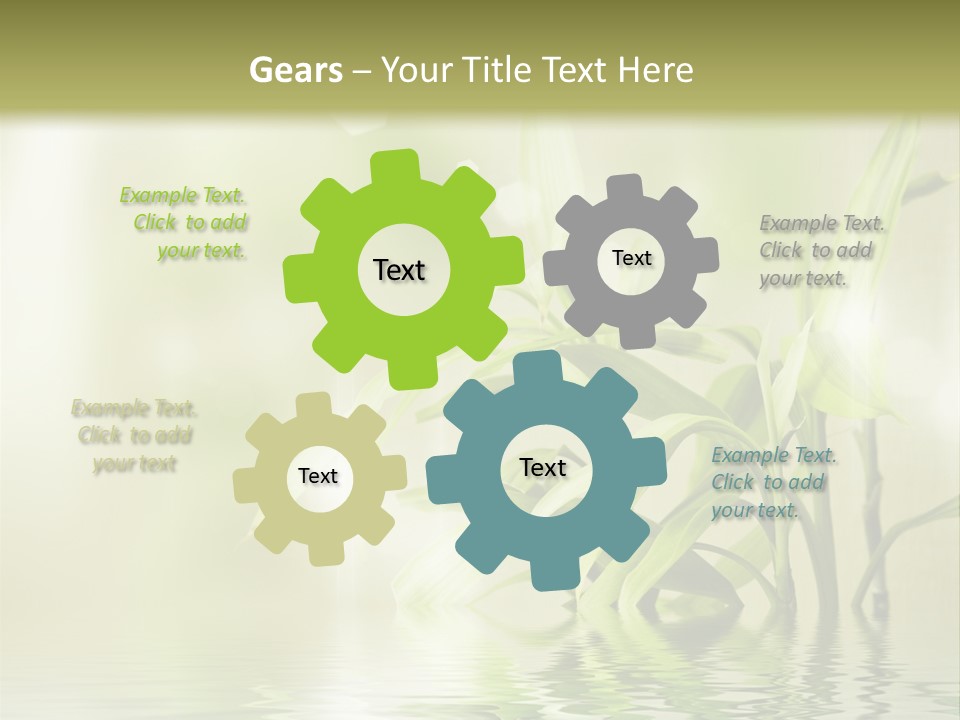 Gears – Your Title Text Here

Example Text. Click to add your text.

Text

Text

Example Text. Click to add your text.

Example Text. Click to add your text

Text

Text

Example Text. Click to add your text.